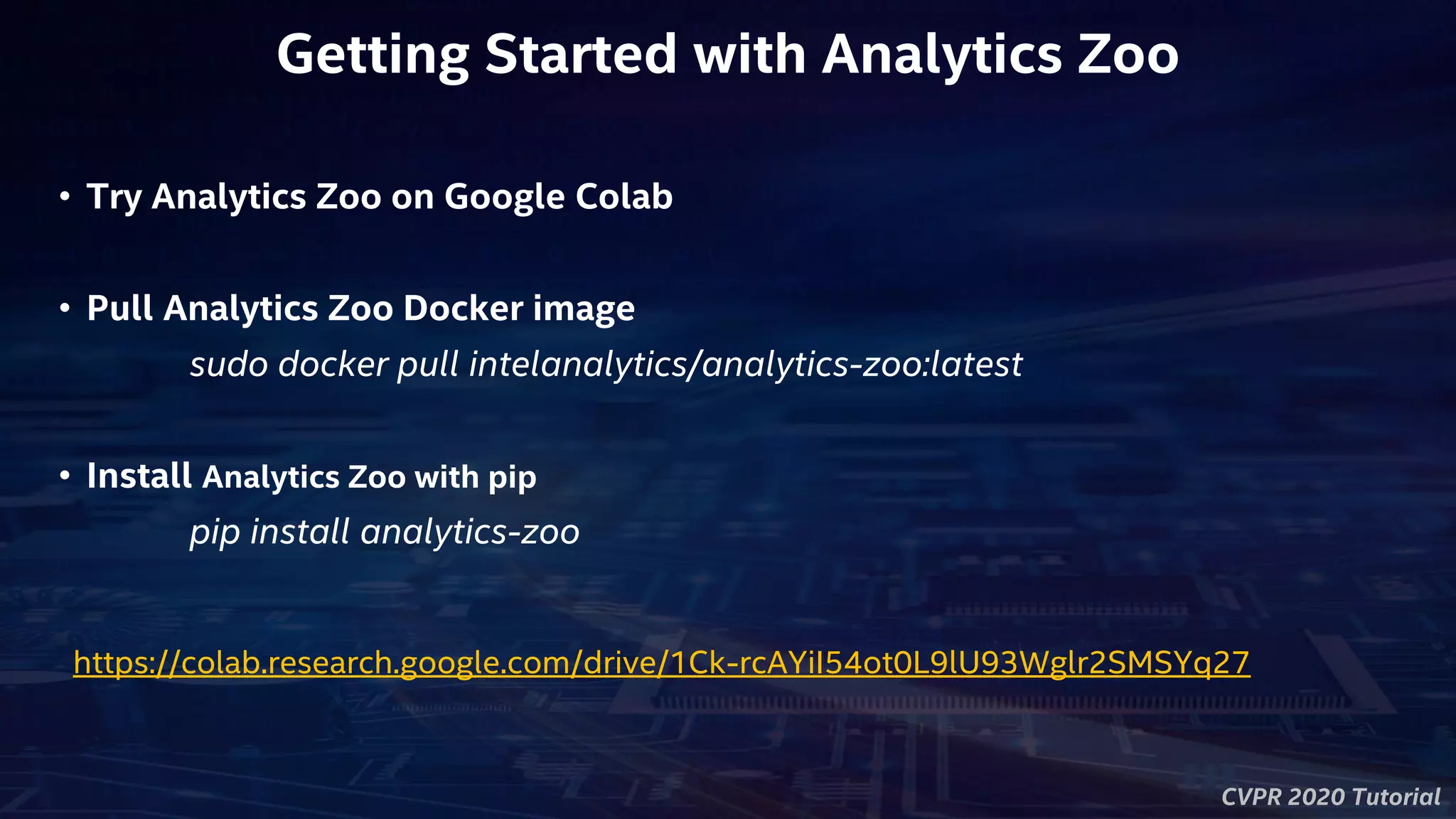 Getting Started with Analytics Zoo

• Try Analytics Zoo on Google Colab

• Pull Analytics Zoo Docker image
sudo docker pull intelanalytics/analytics-zoo:latest

• Install Analytics Zoo with pip
pip install analytics-zoo

https://colab.research.google.com/drive/1Ck-rcAYiI54ot0L9lU93Wglr2SMSYq27

CVPR 2020 Tutorial